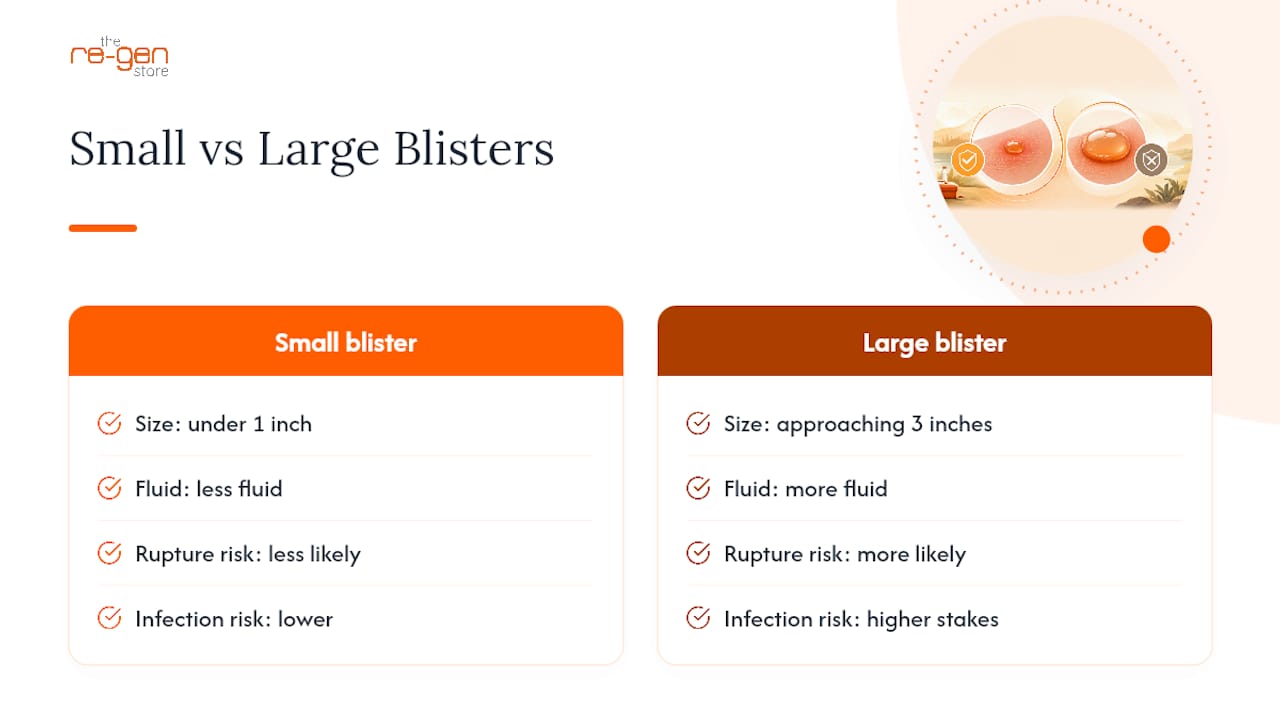 the re-gen store

Small vs Large Blisters

Small blister

Size: under 1 inch

Fluid: less fluid

Rupture risk: less likely

Infection risk: lower

Large blister

Size: approaching 3 inches

Fluid: more fluid

Rupture risk: more likely

Infection risk: higher stakes